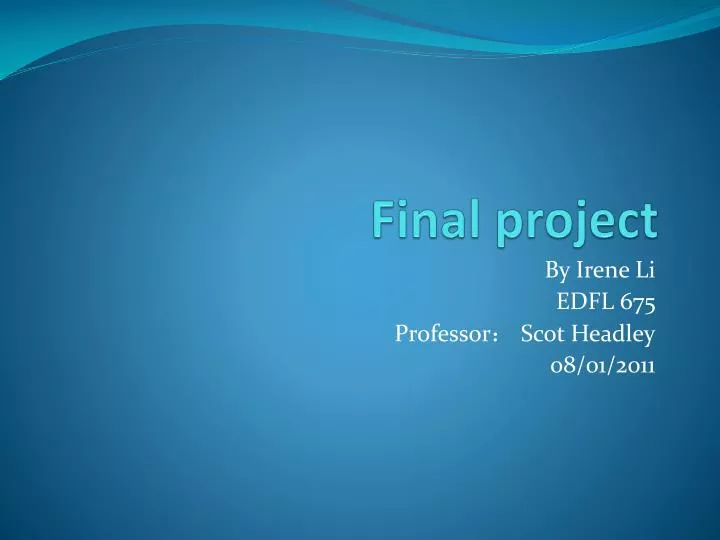 Final project

By Irene Li
EDFL 675
Professor： Scot Headley
08/01/2011